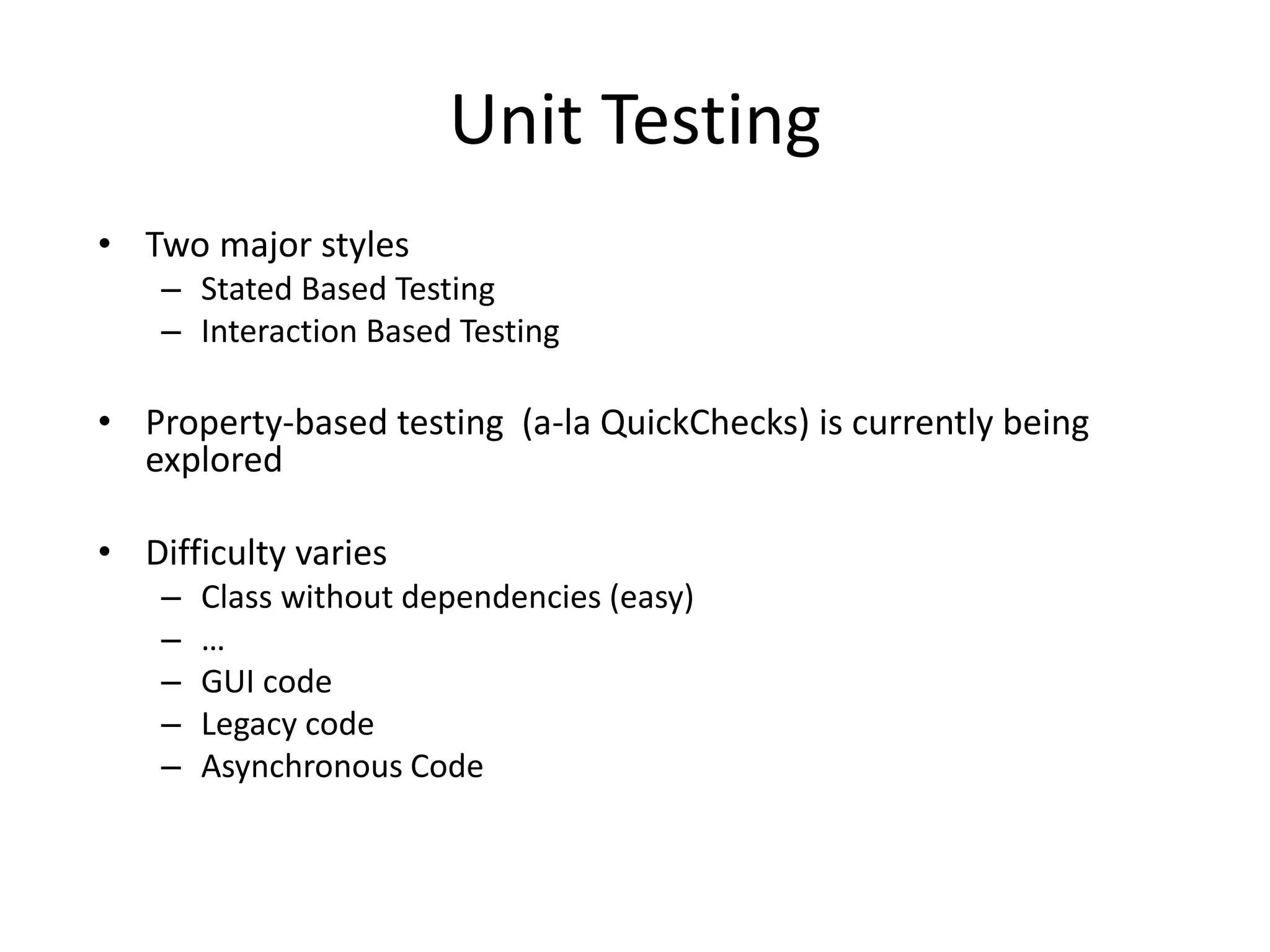 Unit Testing

• Two major styles
  – Stated Based Testing
  – Interaction Based Testing

• Property-based testing  (a-la QuickChecks) is currently being explored

• Difficulty varies
  – Class without dependencies (easy)
  – …
  – GUI code
  – Legacy code
  – Asynchronous Code